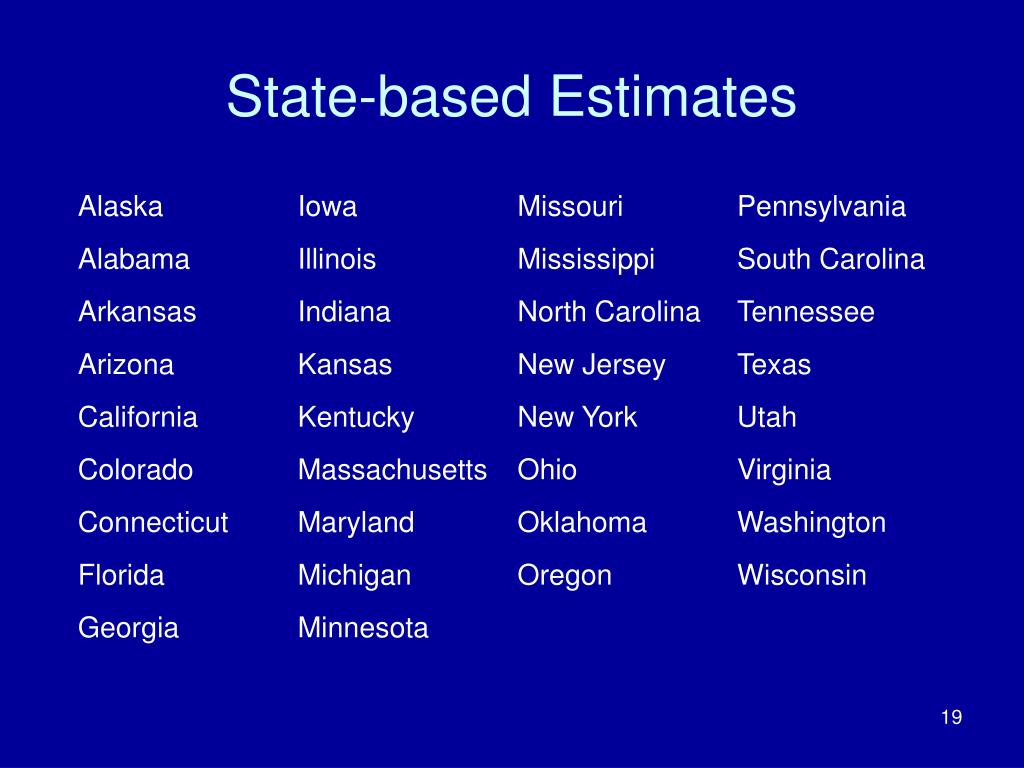 State-based Estimates

Alaska
Alabama
Arkansas
Arizona
California
Colorado
Connecticut
Florida
Georgia

Iowa
Illinois
Indiana
Kansas
Kentucky
Massachusetts
Maryland
Michigan
Minnesota

Missouri
Mississippi
North Carolina
New Jersey
New York
Ohio
Oklahoma
Oregon

Pennsylvania
South Carolina
Tennessee
Texas
Utah
Virginia
Washington
Wisconsin

19